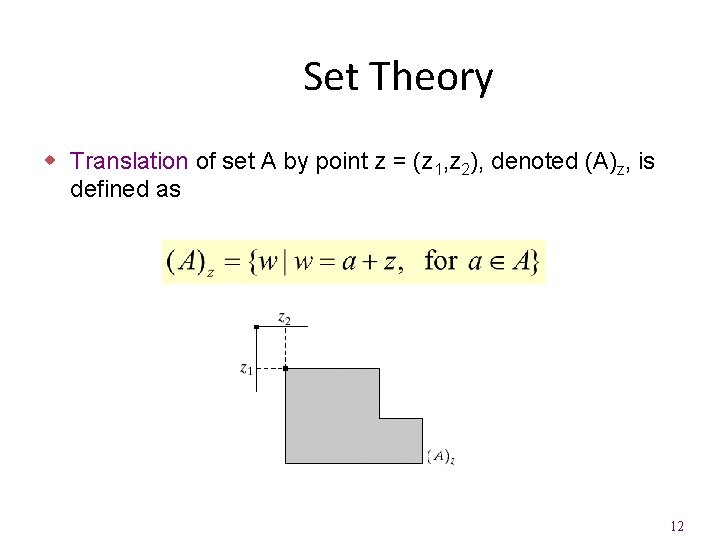 Set Theory

Translation of set A by point z = ($z_1$,$z_2$), denoted $(A)_z$, is defined as

$(A)_z = \{w \mid w = a + z, \text{ for } a \in A\}$

$z_2$

$z_1$

$(A)_z$

12